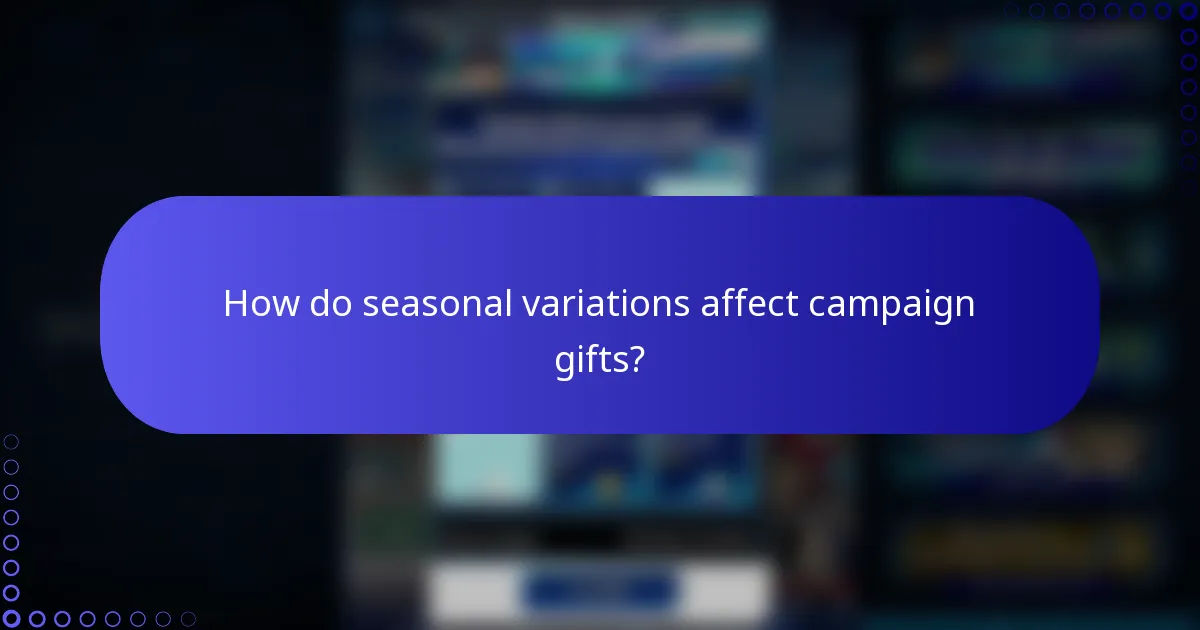 How do seasonal variations affect campaign gifts?